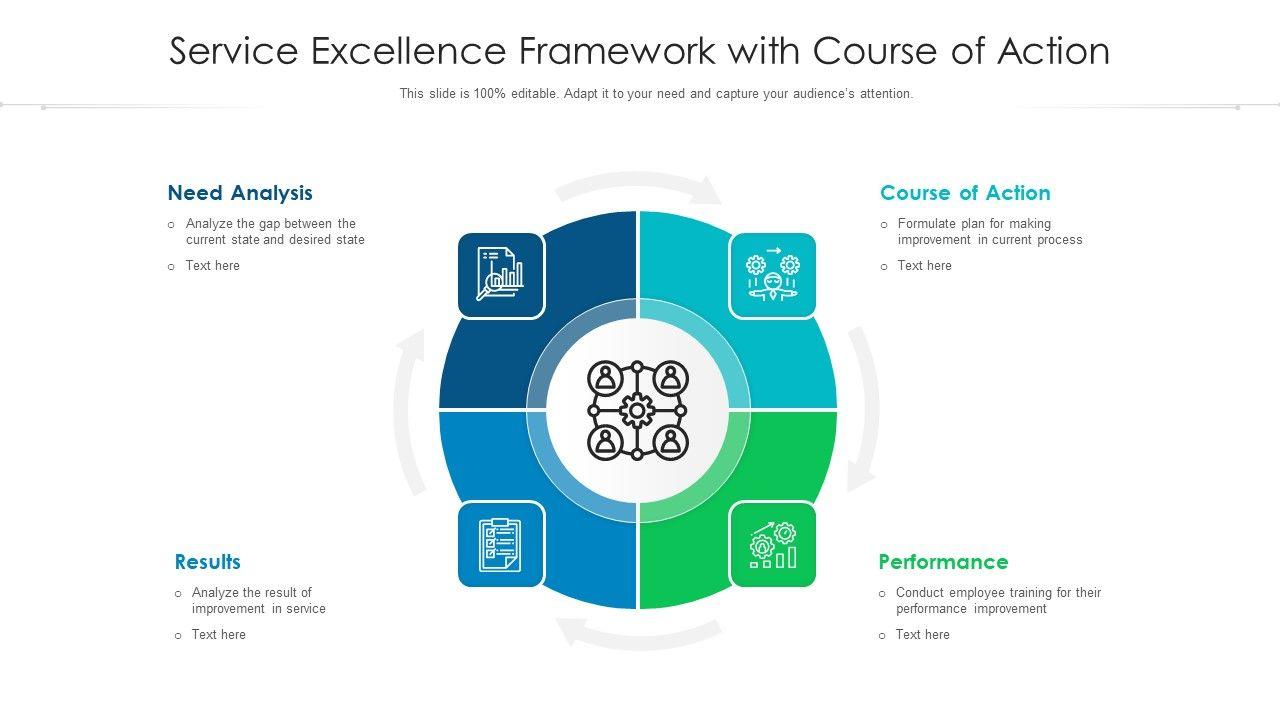 Service Excellence Framework with Course of Action

This slide is 100% editable. Adapt it to your need and capture your audience's attention.

Need Analysis

o Analyze the gap between the current state and desired state

o Text here

Course of Action

o Formulate plan for making improvement in current process

o Text here

Results

o Analyze the result of improvement in service

o Text here

Performance

o Conduct employee training for their performance improvement

o Text here